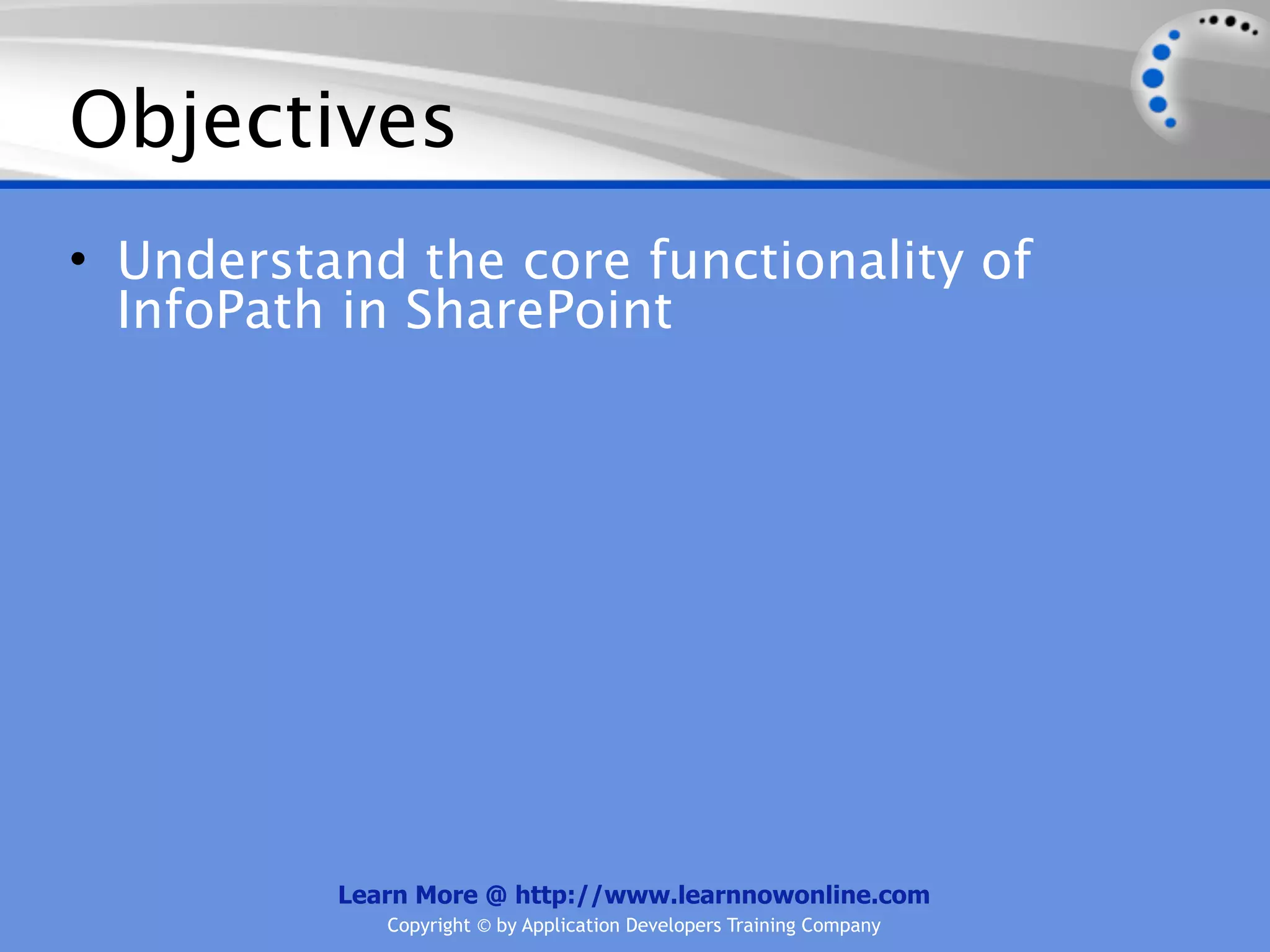 Objectives

• Understand the core functionality of InfoPath in SharePoint

Learn More @ http://www.learnnowonline.com
Copyright © by Application Developers Training Company